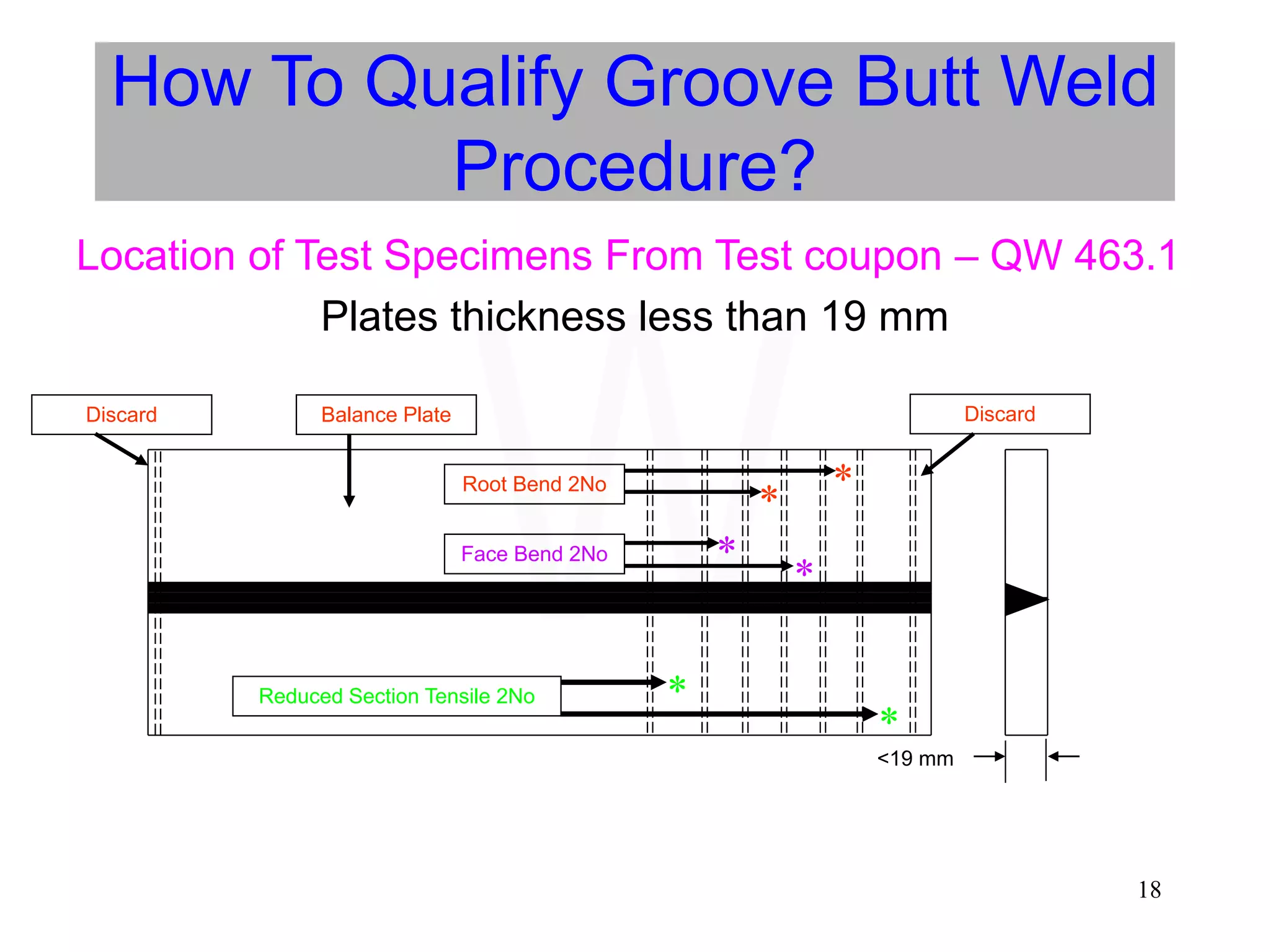 How To Qualify Groove Butt Weld Procedure?

Location of Test Specimens From Test coupon – QW 463.1

Plates thickness less than 19 mm

Discard

Balance Plate

Discard

Root Bend 2No

Face Bend 2No

Reduced Section Tensile 2No

<19 mm

18